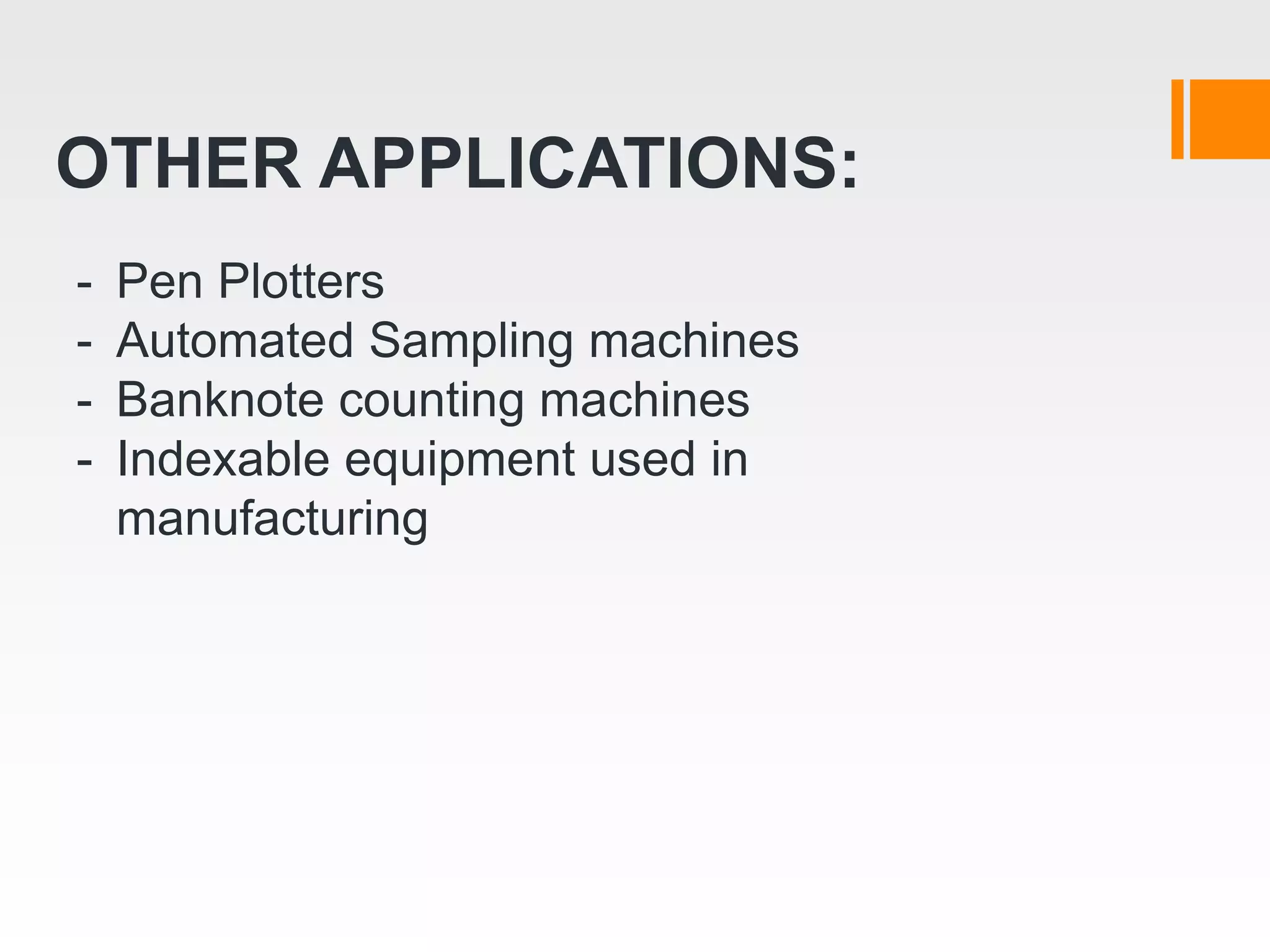 OTHER APPLICATIONS:

- Pen Plotters
- Automated Sampling machines
- Banknote counting machines
- Indexable equipment used in manufacturing